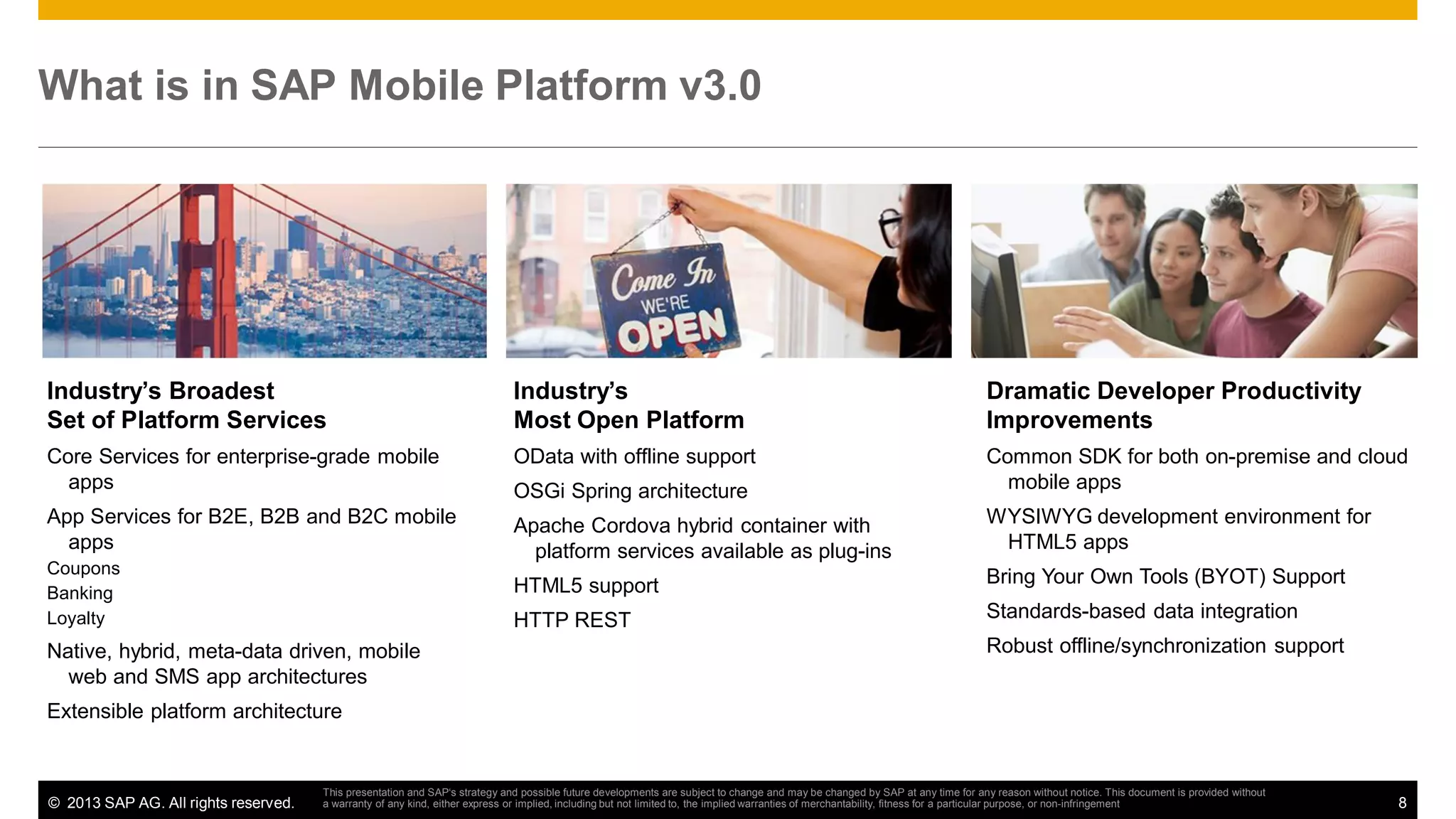 What is in SAP Mobile Platform v3.0

Come In
WE'RE
OPEN

Industry's Broadest
Set of Platform Services

Core Services for enterprise-grade mobile apps

App Services for B2E, B2B and B2C mobile apps

Coupons

Banking

Loyalty

Native, hybrid, meta-data driven, mobile web and SMS app architectures

Extensible platform architecture

Industry's
Most Open Platform

OData with offline support

OSGi Spring architecture

Apache Cordova hybrid container with platform services available as plug-ins

HTML5 support

HTTP REST

Dramatic Developer Productivity Improvements

Common SDK for both on-premise and cloud mobile apps

WYSIWYG development environment for HTML5 apps

Bring Your Own Tools (BYOT) Support

Standards-based data integration

Robust offline/synchronization support

© 2013 SAP AG. All rights reserved.

This presentation and SAP's strategy and possible future developments are subject to change and may be changed by SAP at any time for any reason without notice. This document is provided without a warranty of any kind, either express or implied, including but not limited to, the implied warranties of merchantability, fitness for a particular purpose, or non-infringement

8